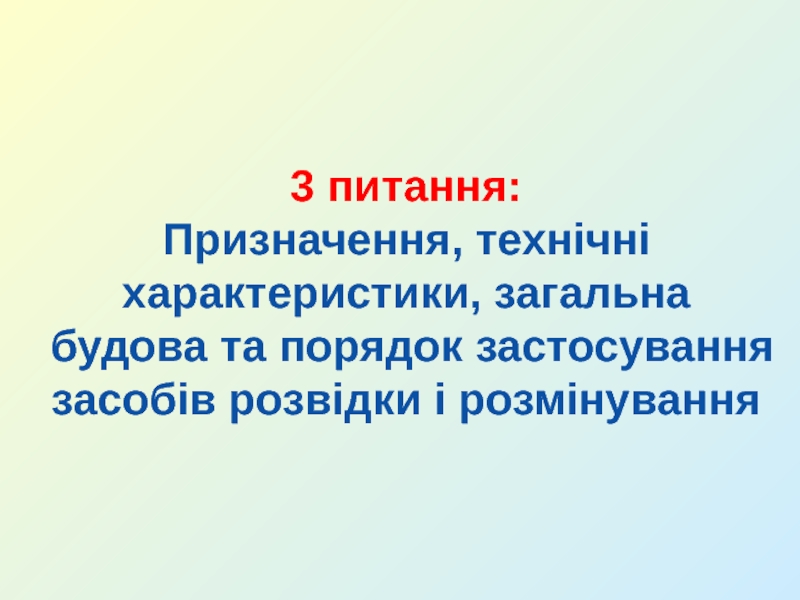 3 питання:
Призначення, технічні характеристики, загальна будова та порядок застосування засобів розвідки і розмінування